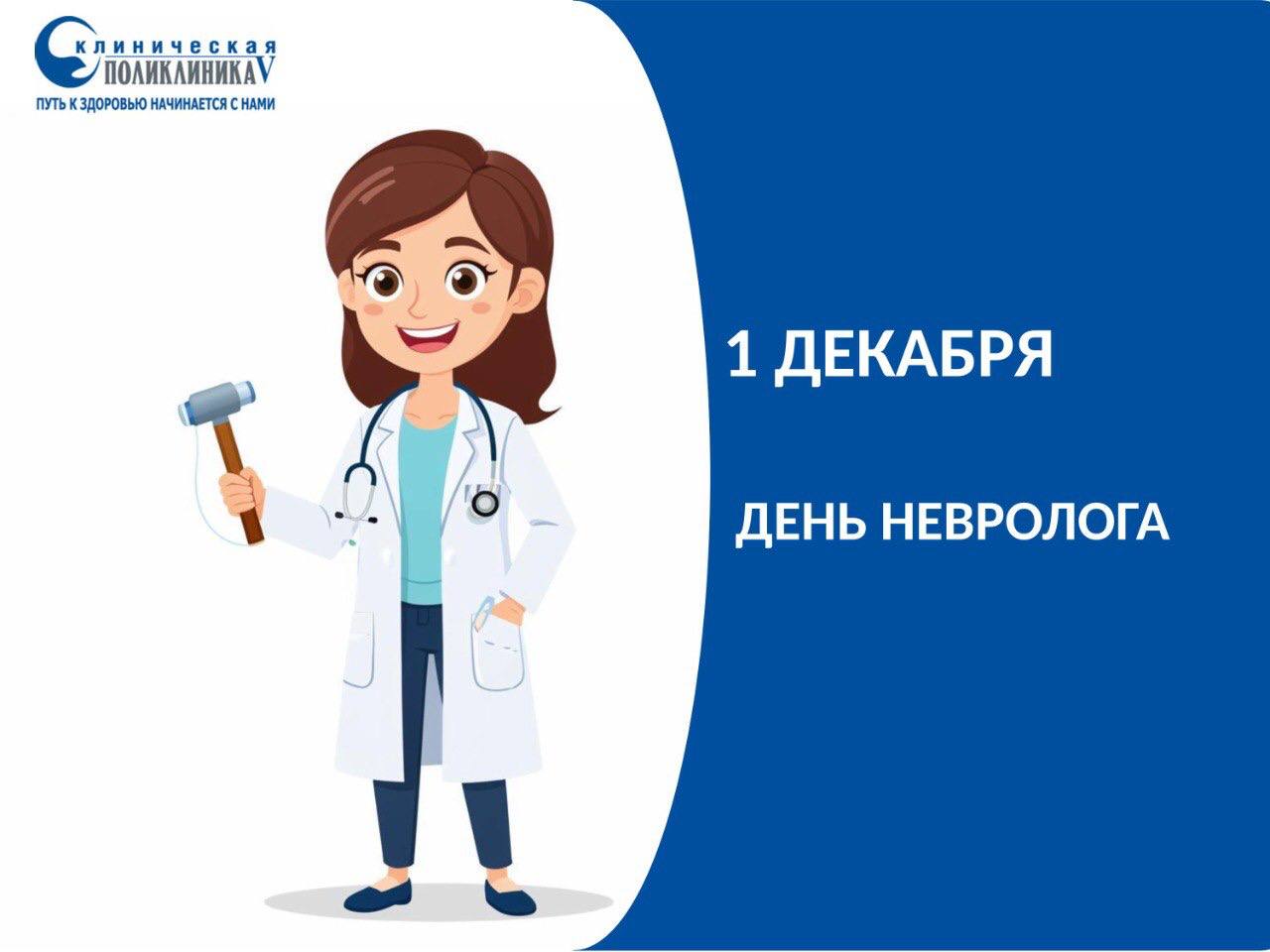 клиническая
ПОЛИКЛИНИКА V
ПУТЬ К ЗДОРОВЬЮ НАЧИНАЕТСЯ С НАМИ

1 ДЕКАБРЯ

ДЕНЬ НЕВРОЛОГА